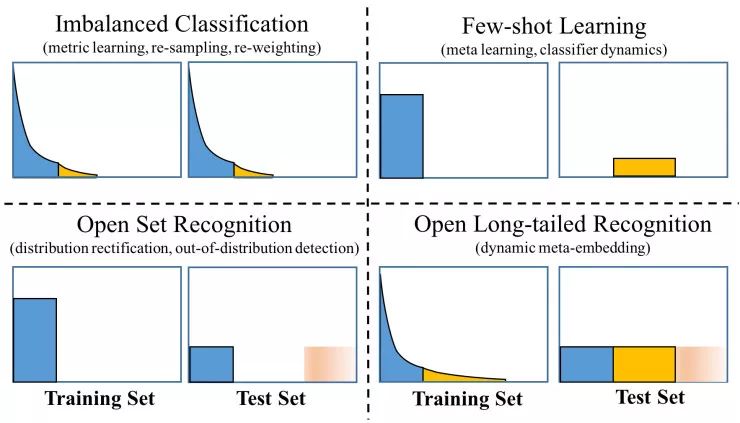 Imbalanced Classification
(metric learning, re-sampling, re-weighting)

Few-shot Learning
(meta learning, classifier dynamics)

Open Set Recognition
(distribution rectification, out-of-distribution detection)

Training Set

Test Set

Open Long-tailed Recognition
(dynamic meta-embedding)

Training Set

Test Set